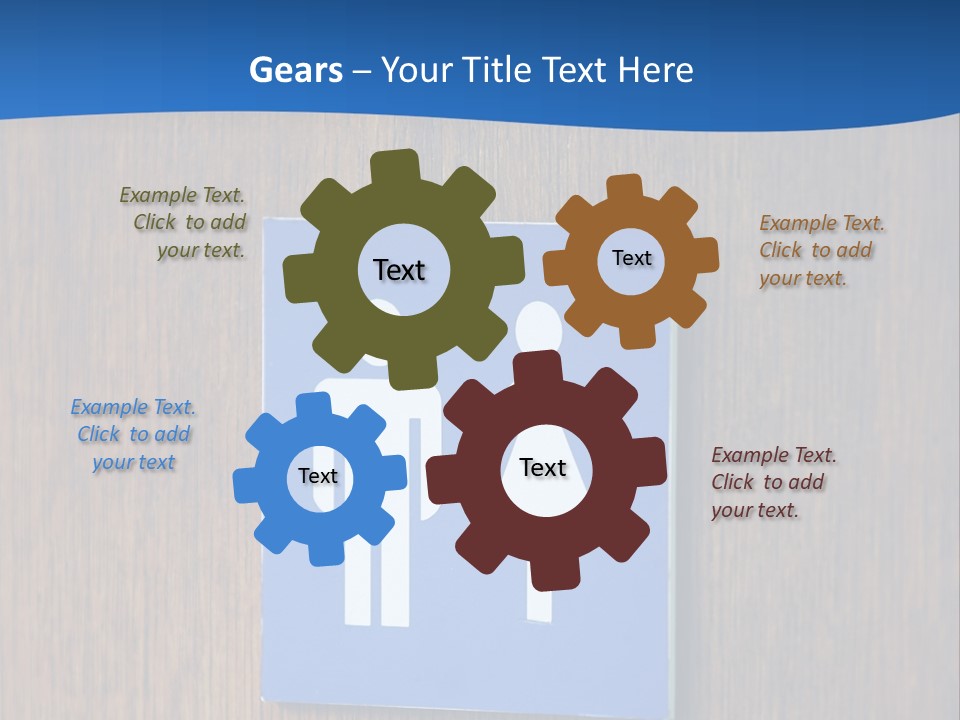 Gears – Your Title Text Here

Example Text. Click to add your text.

Text

Text

Example Text. Click to add your text.

Example Text. Click to add your text

Text

Text

Example Text. Click to add your text.